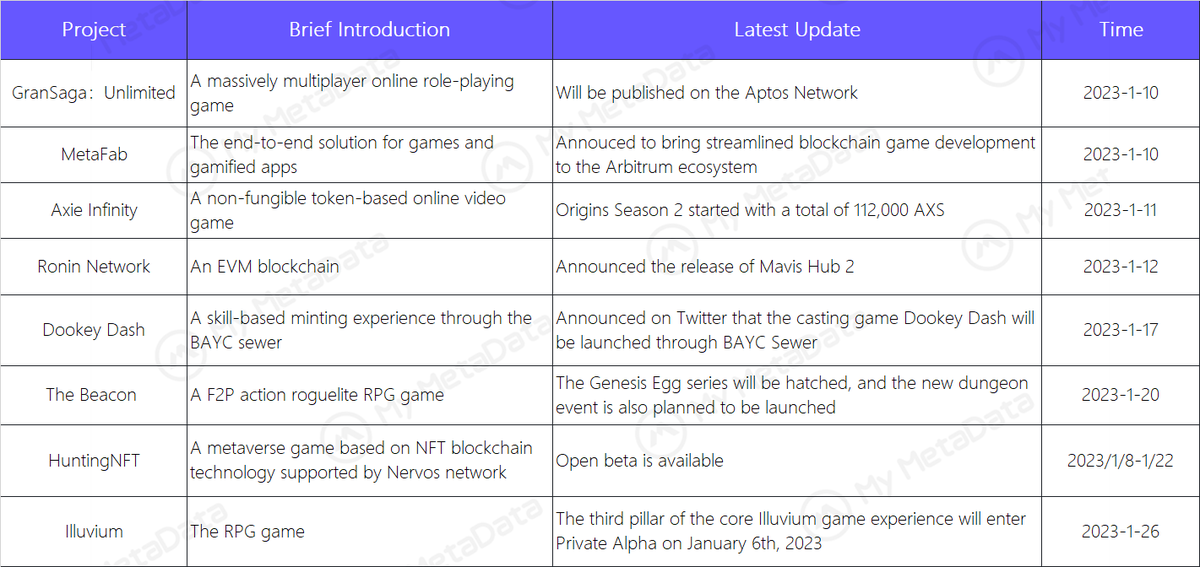 | Project | Brief Introduction | Latest Update | Time |
|---|---|---|---|
| GranSaga：Unlimited | A massively multiplayer online role-playing game | Will be published on the Aptos Network | 2023-1-10 |
| MetaFab | The end-to-end solution for games and gamified apps | Annouced to bring streamlined blockchain game development to the Arbitrum ecosystem | 2023-1-10 |
| Axie Infinity | A non-fungible token-based online video game | Origins Season 2 started with a total of 112,000 AXS | 2023-1-11 |
| Ronin Network | An EVM blockchain | Announced the release of Mavis Hub 2 | 2023-1-12 |
| Dookey Dash | A skill-based minting experience through the BAYC sewer | Announced on Twitter that the casting game Dookey Dash will be launched through BAYC Sewer | 2023-1-17 |
| The Beacon | A F2P action roguelite RPG game | The Genesis Egg series will be hatched, and the new dungeon event is also planned to be launched | 2023-1-20 |
| HuntingNFT | A metaverse game based on NFT blockchain technology supported by Nervos network | Open beta is available | 2023/1/8-1/22 |
| Illuvium | The RPG game | The third pillar of the core Illuvium game experience will enter Private Alpha on January 6th, 2023 | 2023-1-26 |

My MetaData